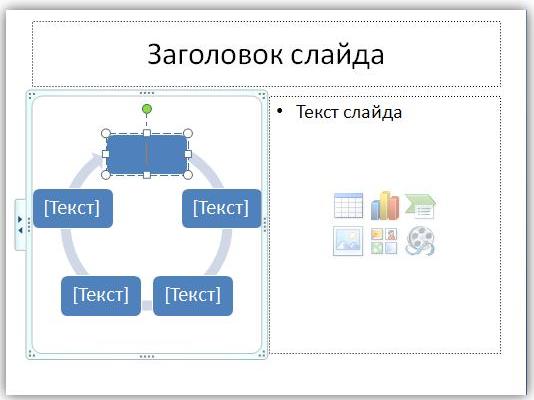 Заголовок слайда

[Текст]

[Текст]

[Текст]

[Текст]

• Текст слайда